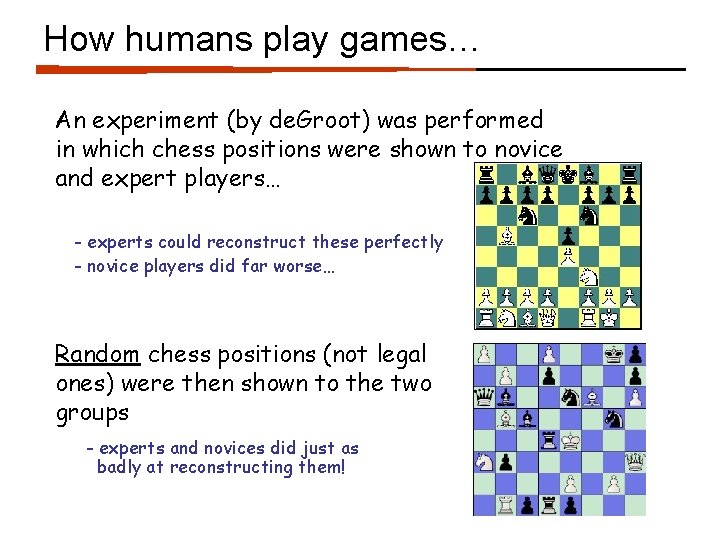 How humans play games…

An experiment (by deGroot) was performed in which chess positions were shown to novice and expert players…

- experts could reconstruct these perfectly
- novice players did far worse…

Random chess positions (not legal ones) were then shown to the two groups

- experts and novices did just as badly at reconstructing them!